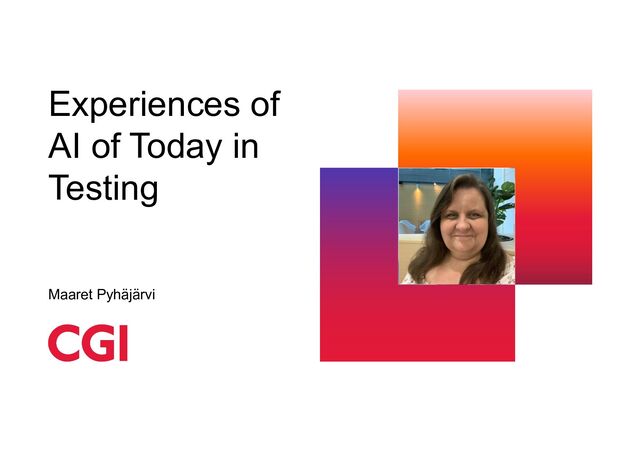 Experiences of AI of Today in Testing

Maaret Pyhäjärvi

CGI